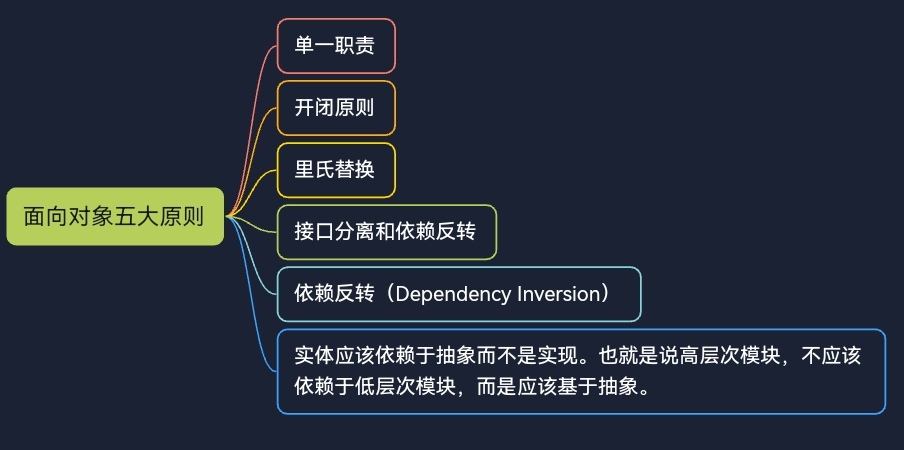 面向对象五大原则

单一职责

开闭原则

里氏替换

接口分离和依赖反转

依赖反转（Dependency Inversion）

实体应该依赖于抽象而不是实现。也就是说高层次模块，不应该依赖于低层次模块，而是应该基于抽象。